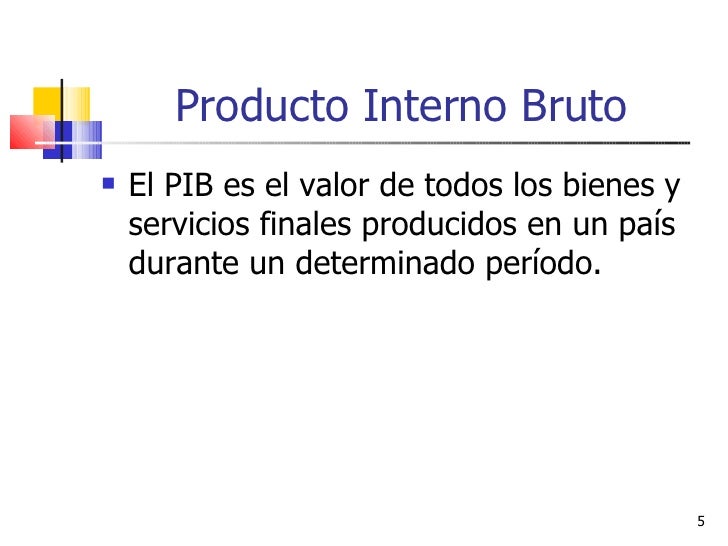 Producto Interno Bruto

El PIB es el valor de todos los bienes y servicios finales producidos en un país durante un determinado período.

5